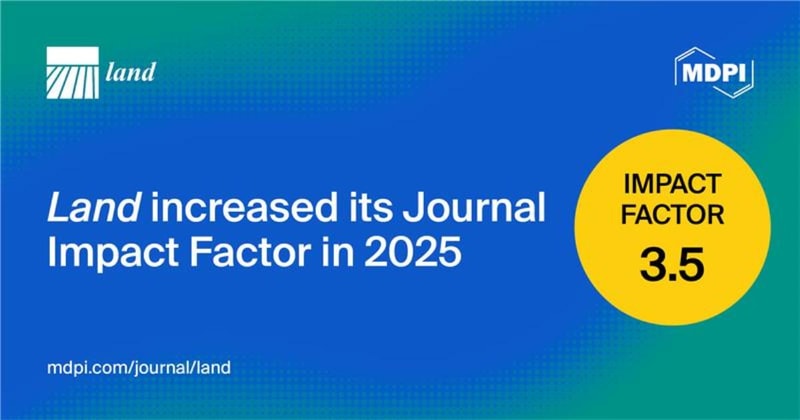 land

MDPI

Land increased its Journal Impact Factor in 2025

IMPACT FACTOR
3.5

mdpi.com/journal/land